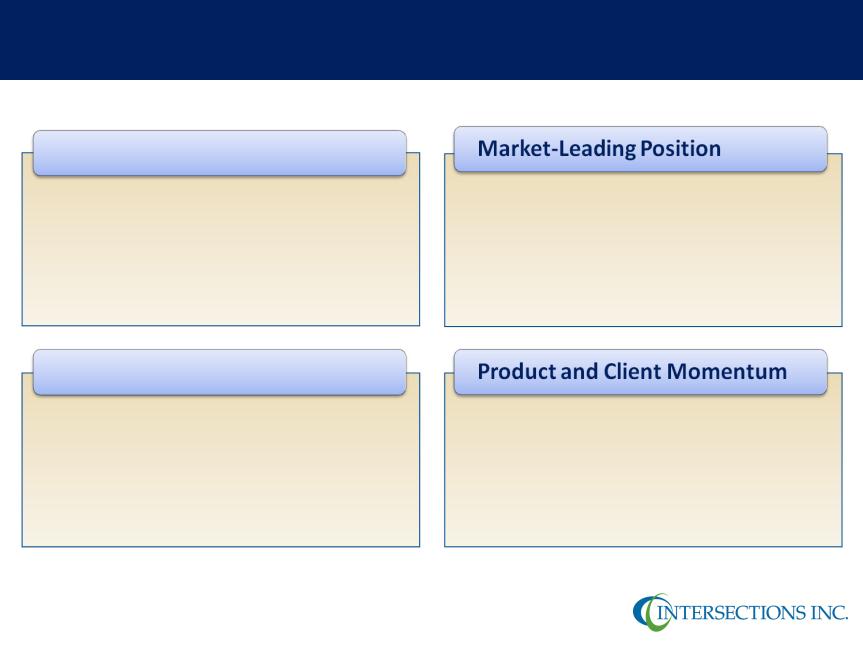 Market-Leading Position

Product and Client Momentum

INTERSECTIONS INC.